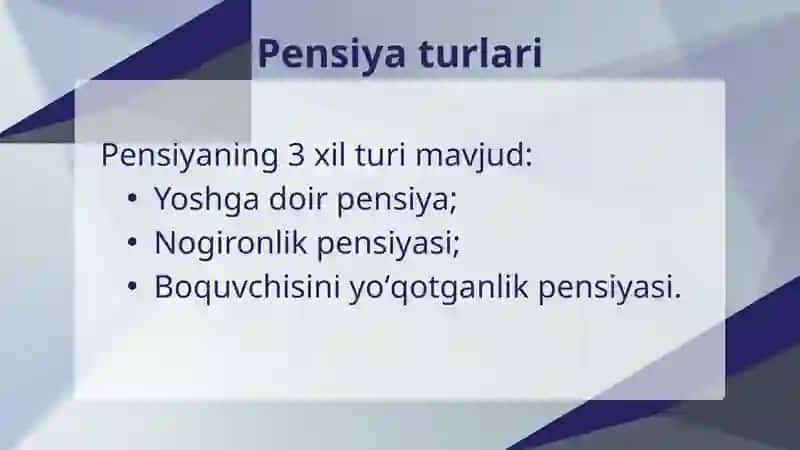 Pensiya turlari

Pensiyaning 3 xil turi mavjud:
• Yoshga doir pensiya;
• Nogironlik pensiyasi;
• Boquvchisini yo‘qotganlik pensiyasi.